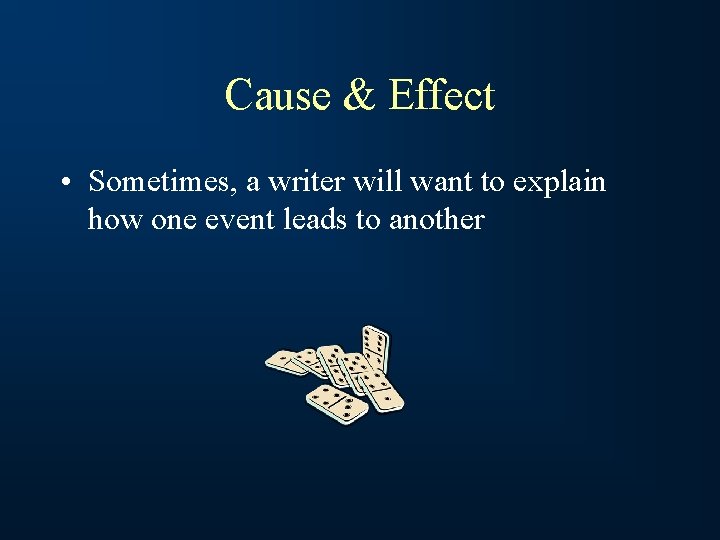 Cause & Effect

• Sometimes, a writer will want to explain how one event leads to another